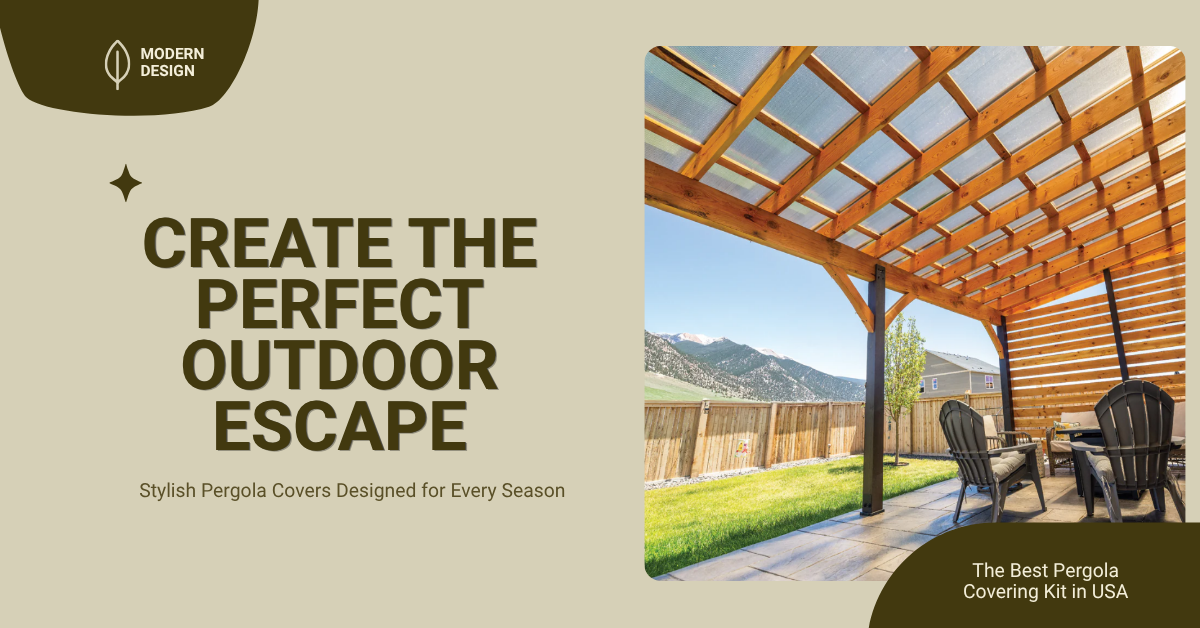 MODERN DESIGN

CREATE THE PERFECT OUTDOOR ESCAPE

Stylish Pergola Covers Designed for Every Season

The Best Pergola Covering Kit in USA